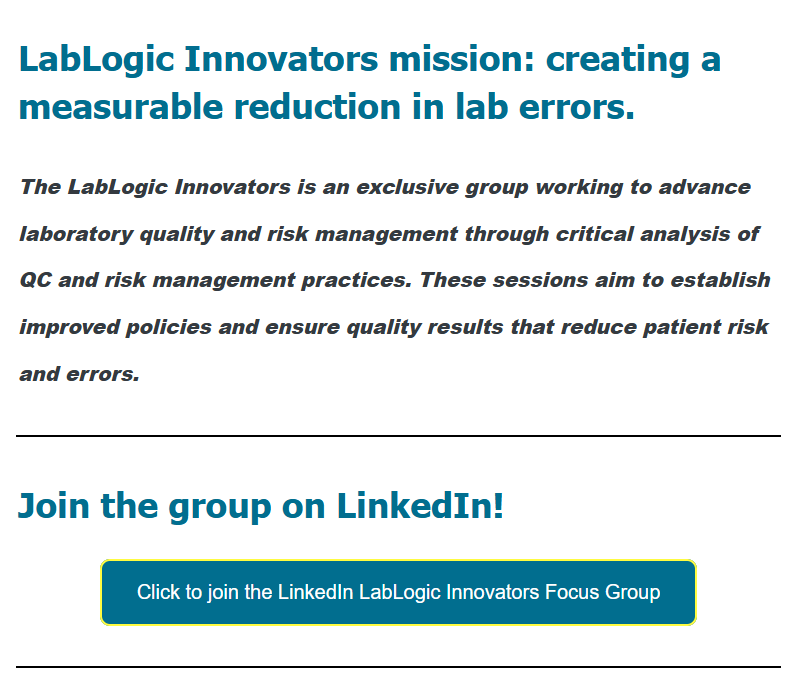 LabLogic Innovators mission: creating a measurable reduction in lab errors.

The LabLogic Innovators is an exclusive group working to advance laboratory quality and risk management through critical analysis of QC and risk management practices. These sessions aim to establish improved policies and ensure quality results that reduce patient risk and errors.

Join the group on LinkedIn!

Click to join the LinkedIn LabLogic Innovators Focus Group